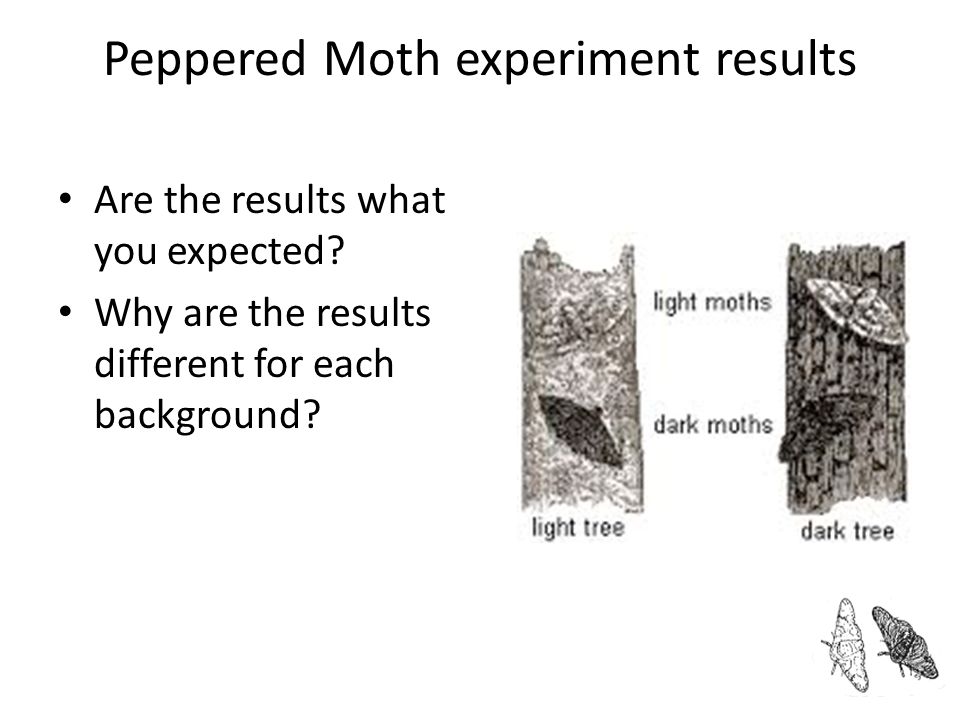 Peppered Moth experiment results

• Are the results what you expected?
• Why are the results different for each background?

light moths
dark moths
light tree
dark tree